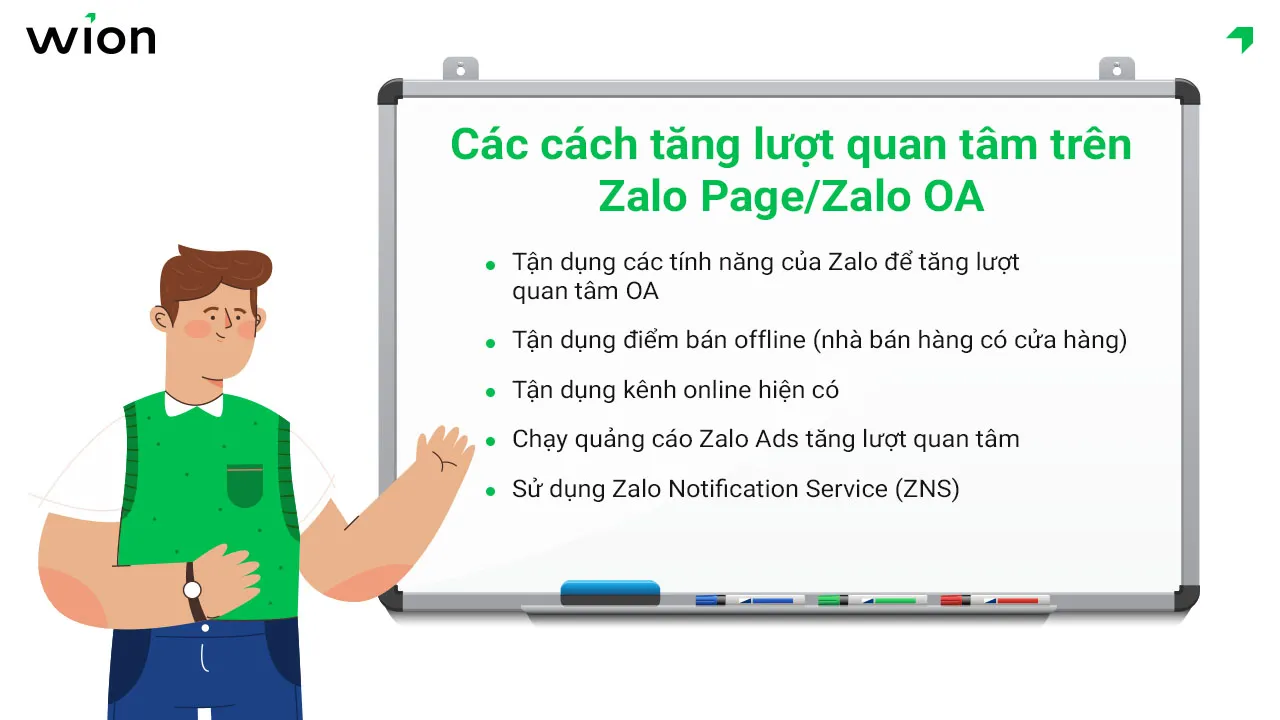 wion

Các cách tăng lượt quan tâm trên Zalo Page/Zalo OA

- Tận dụng các tính năng của Zalo để tăng lượt quan tâm OA
- Tận dụng điểm bán offline (nhà bán hàng có cửa hàng)
- Tận dụng kênh online hiện có
- Chạy quảng cáo Zalo Ads tăng lượt quan tâm
- Sử dụng Zalo Notification Service (ZNS)